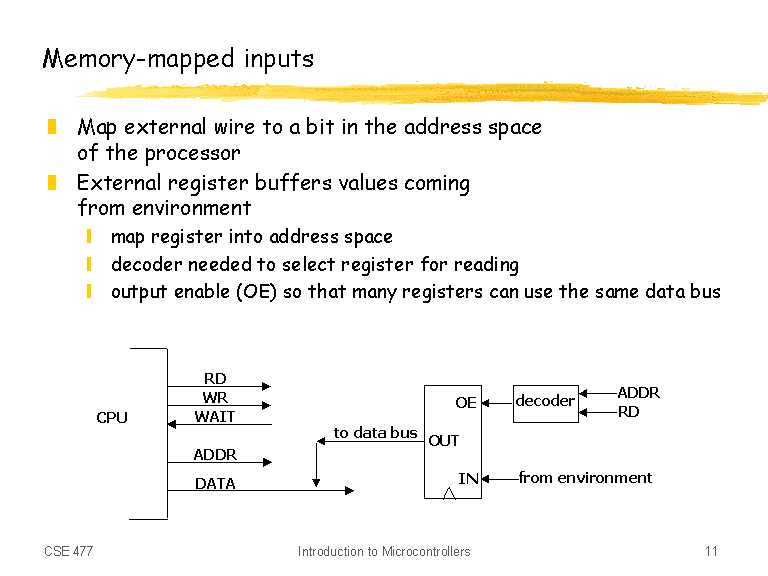 Memory-mapped inputs

Map external wire to a bit in the address space of the processor

External register buffers values coming from environment

map register into address space

decoder needed to select register for reading

output enable (OE) so that many registers can use the same data bus

CPU

RD

WR

WAIT

ADDR

DATA

to data bus

OE

OUT

IN

decoder

ADDR

RD

from environment

CSE 477

Introduction to Microcontrollers

11